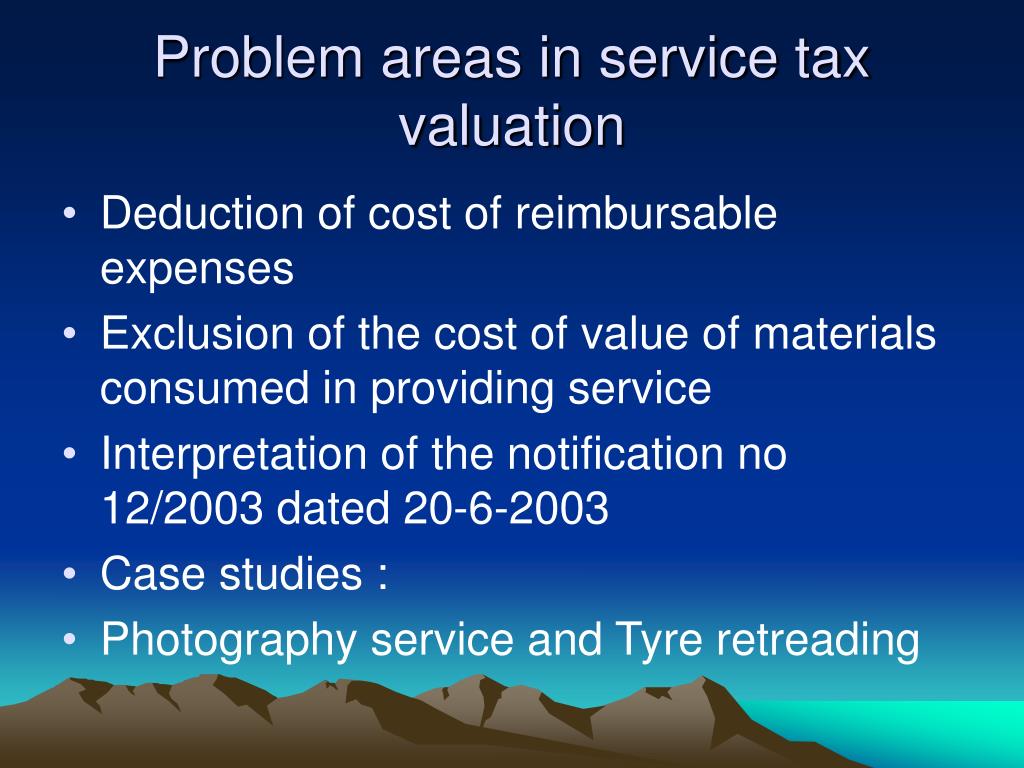 Problem areas in service tax valuation

• Deduction of cost of reimbursable expenses
• Exclusion of the cost of value of materials consumed in providing service
• Interpretation of the notification no 12/2003 dated 20-6-2003
• Case studies :
• Photography service and Tyre retreading